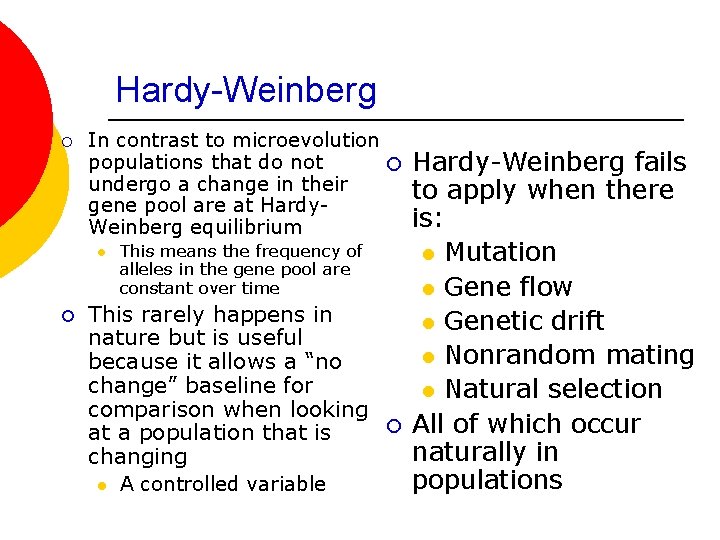 Hardy-Weinberg

In contrast to microevolution populations that do not undergo a change in their gene pool are at Hardy-Weinberg equilibrium

This means the frequency of alleles in the gene pool are constant over time

This rarely happens in nature but is useful because it allows a “no change” baseline for comparison when looking at a population that is changing

A controlled variable

Hardy-Weinberg fails to apply when there is:

Mutation

Gene flow

Genetic drift

Nonrandom mating

Natural selection

All of which occur naturally in populations